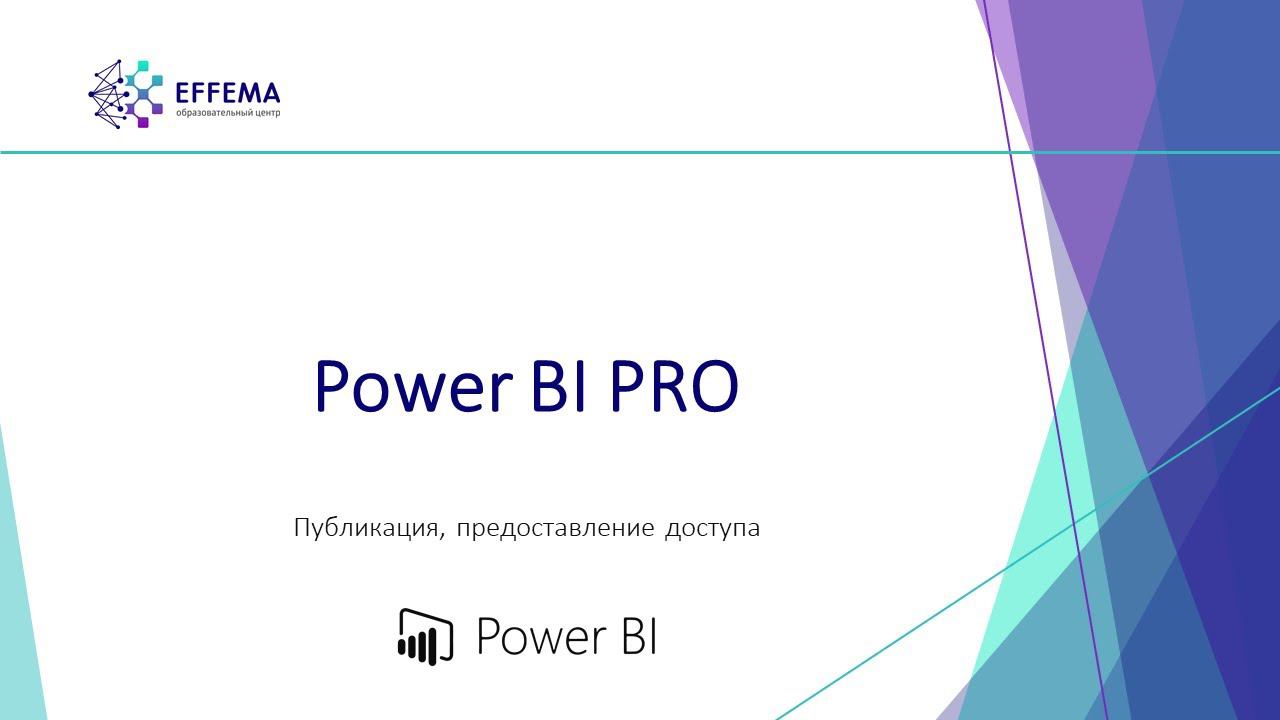 EFFEMA
образовательный центр

Power BI PRO

Публикация, предоставление доступа

Power BI